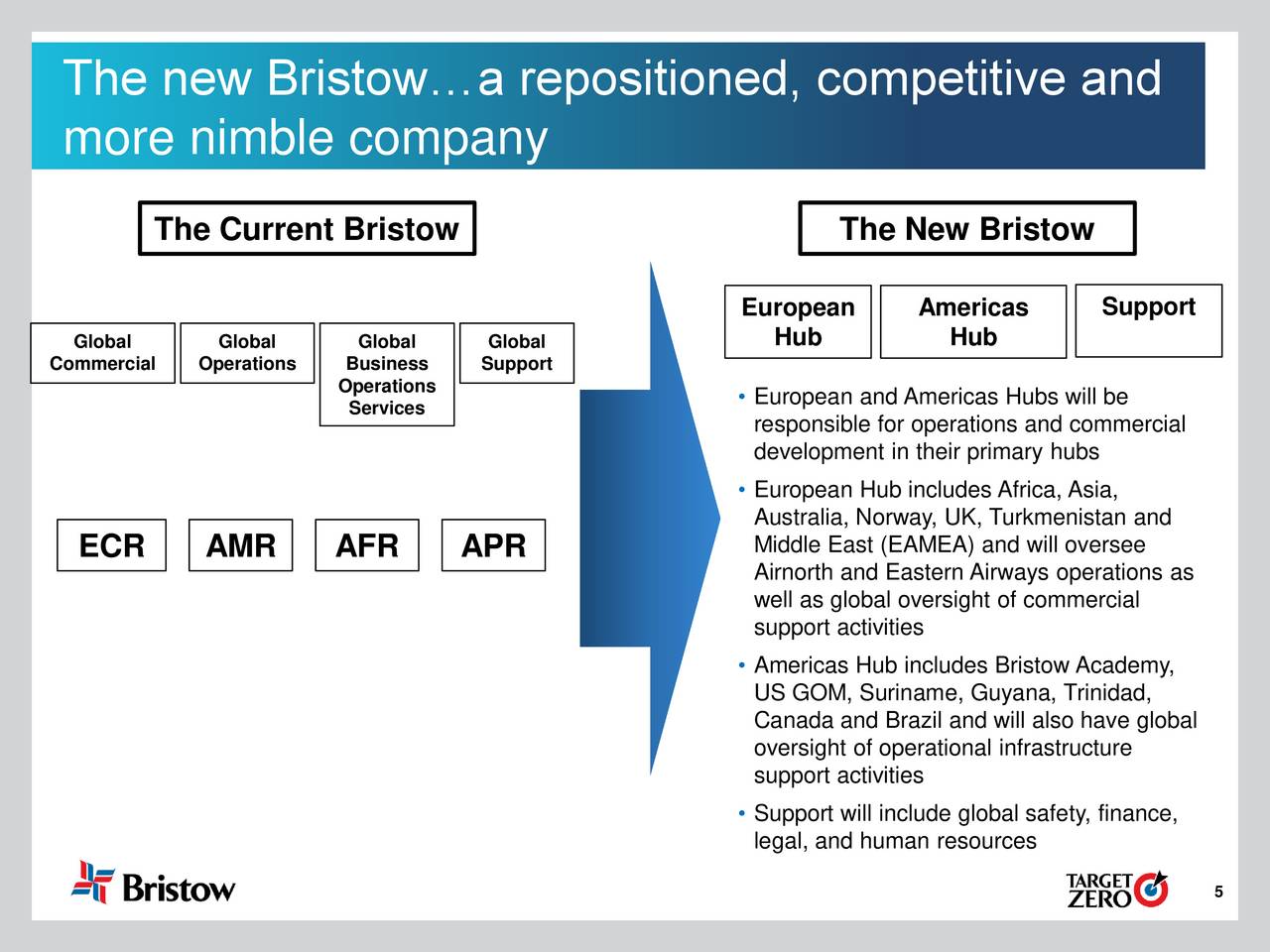 The new Bristow…a repositioned, competitive and more nimble company

The Current Bristow

Global Commercial

Global Operations

Global Business Operations Services

Global Support

ECR

AMR

AFR

APR

The New Bristow

European Hub

Americas Hub

Support

• European and Americas Hubs will be responsible for operations and commercial development in their primary hubs

• European Hub includes Africa, Asia, Australia, Norway, UK, Turkmenistan and Middle East (EAMEA) and will oversee Airnorth and Eastern Airways operations as well as global oversight of commercial support activities

• Americas Hub includes Bristow Academy, US GOM, Suriname, Guyana, Trinidad, Canada and Brazil and will also have global oversight of operational infrastructure support activities

• Support will include global safety, finance, legal, and human resources

Bristow

TARGET ZERO

5